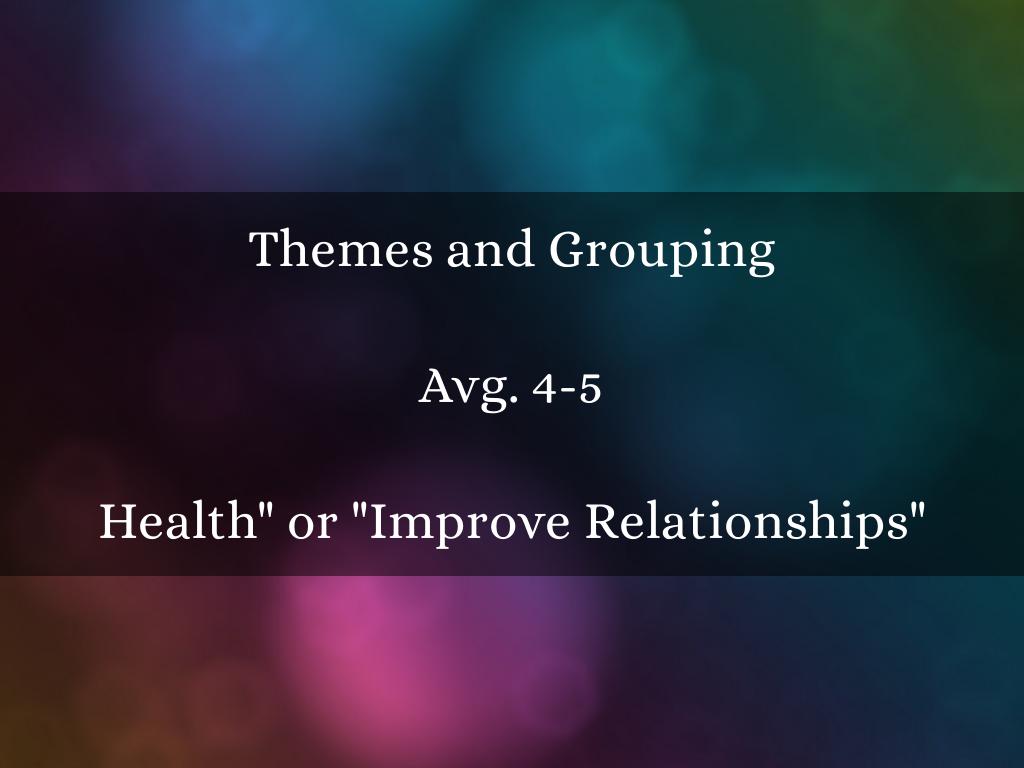 Themes and Grouping

Avg. 4-5

Health" or "Improve Relationships"